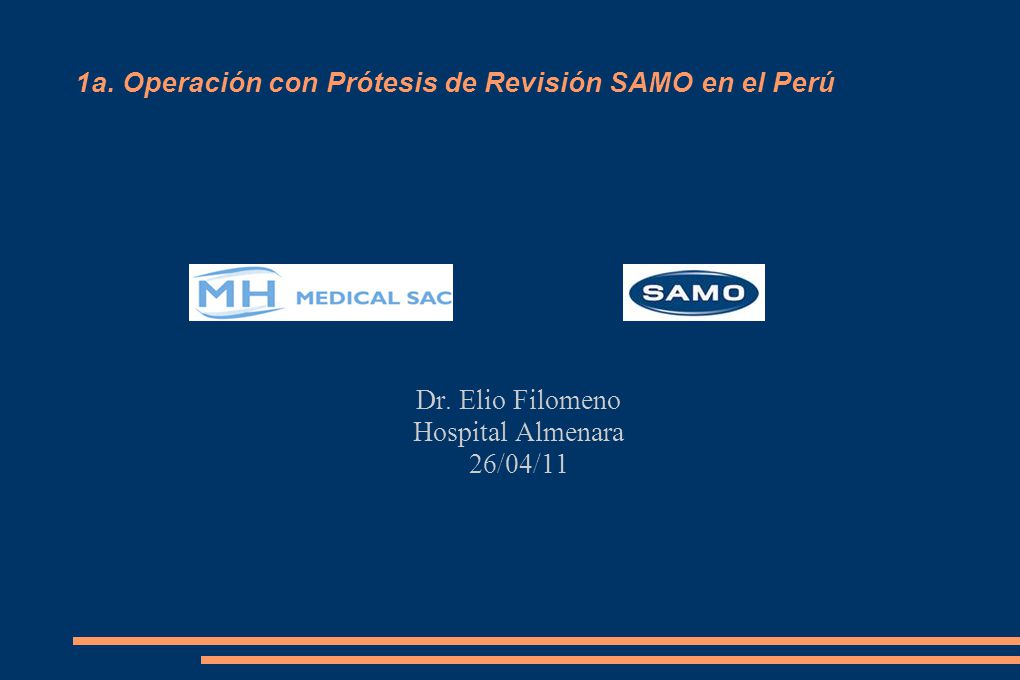 1a. Operación con Prótesis de Revisión SAMO en el Perú

MH MEDICAL SAC

SAMO

Dr. Elio Filomeno
Hospital Almenara
26/04/11